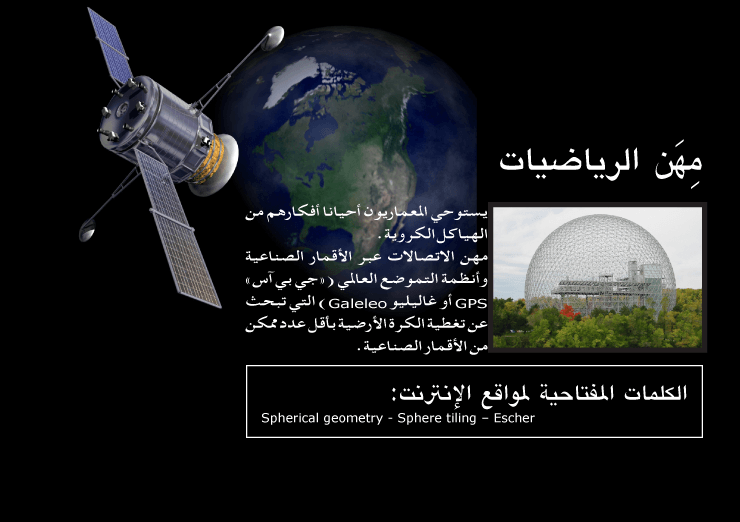 مِهَن الرياضيات

يستوحي المعماريون أحيانا أفكارهم من الهياكل الكروية.
مهن الاتصالات عبر الأقمار الصناعية وأنظمة التموضع العالمي («جي بي آس» GPS أو غاليليو Galeleo) التي تبحث عن تغطية الكرة الأرضية بأقل عدد ممكن من الأقمار الصناعية.

الكلمات المفتاحية لمواقع الإنترنت:
Spherical geometry - Sphere tiling – Escher